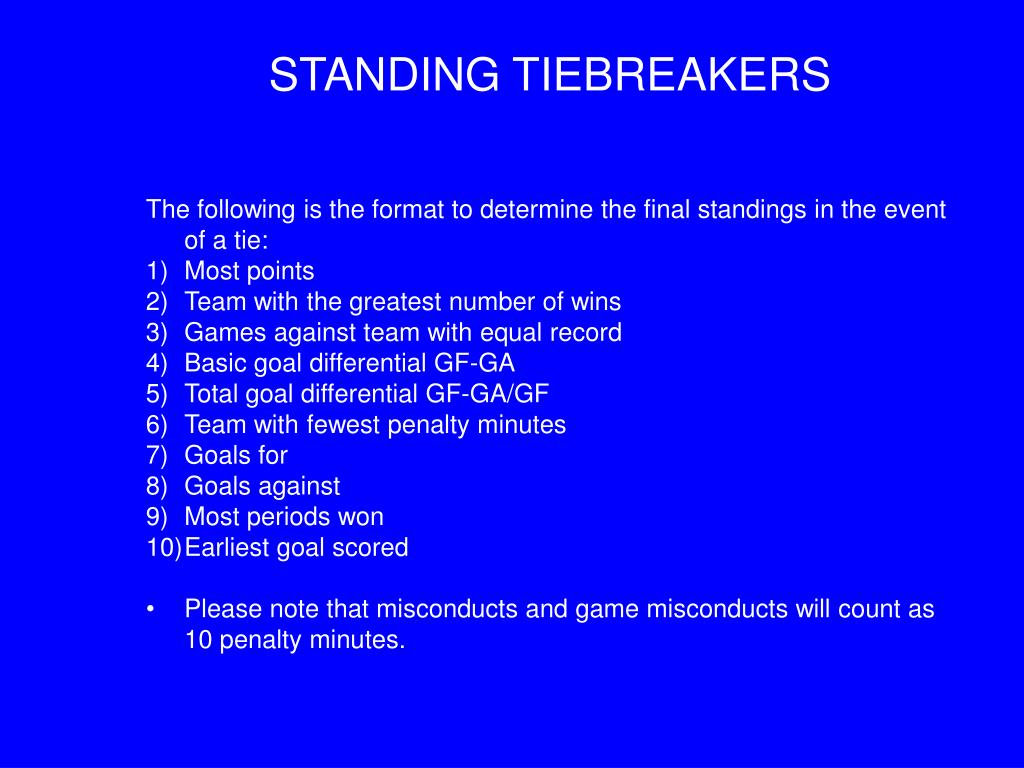 STANDING TIEBREAKERS

The following is the format to determine the final standings in the event of a tie:
1) Most points
2) Team with the greatest number of wins
3) Games against team with equal record
4) Basic goal differential GF-GA
5) Total goal differential GF-GA/GF
6) Team with fewest penalty minutes
7) Goals for
8) Goals against
9) Most periods won
10) Earliest goal scored

• Please note that misconducts and game misconducts will count as 10 penalty minutes.